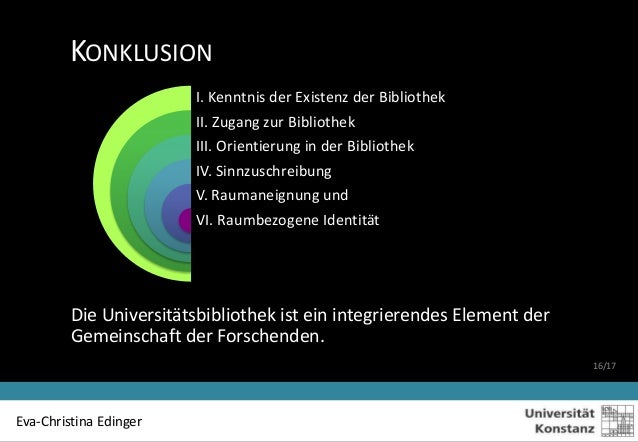 KONKLUSION

I. Kenntnis der Existenz der Bibliothek
II. Zugang zur Bibliothek
III. Orientierung in der Bibliothek
IV. Sinnzuschreibung
V. Raumaneignung und
VI. Raumbezogene Identität

Die Universitätsbibliothek ist ein integrierendes Element der Gemeinschaft der Forschenden.

16/17

Eva-Christina Edinger

Universität Konstanz